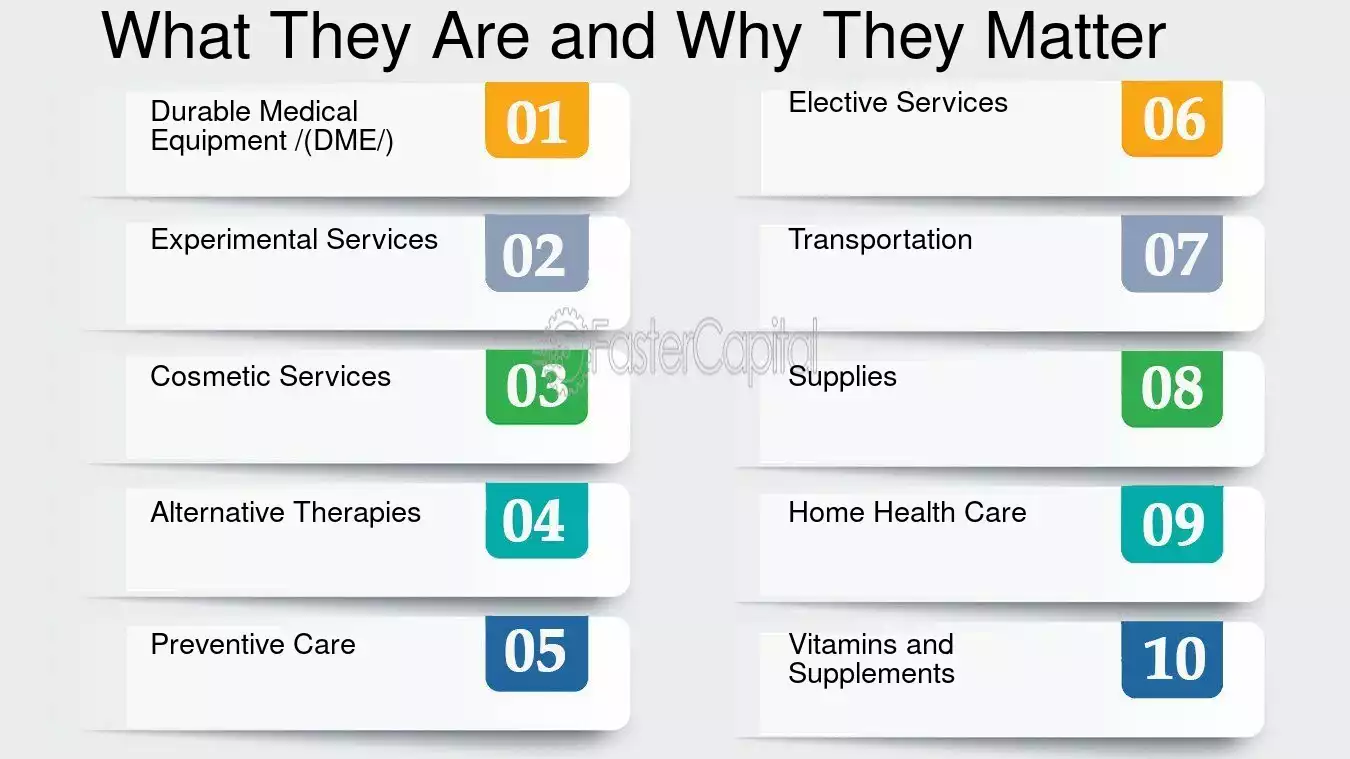 What They Are and Why They Matter

Durable Medical Equipment /(DME/) 01

Experimental Services 02

Cosmetic Services 03

Alternative Therapies 04

Preventive Care 05

Elective Services 06

Transportation 07

Supplies 08

Home Health Care 09

Vitamins and Supplements 10

FasterCapital